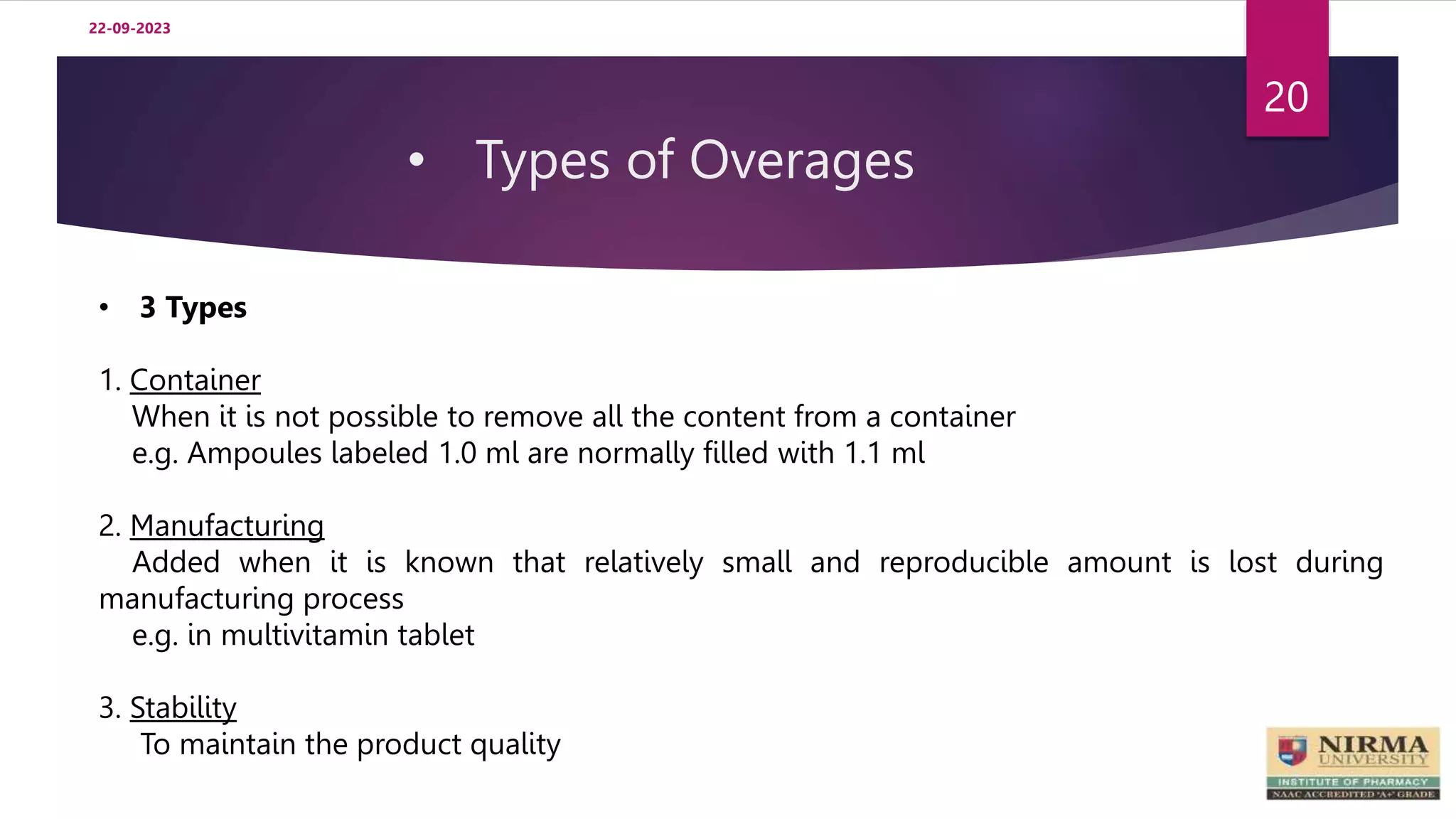 22-09-2023

20

• Types of Overages

• 3 Types

1. Container
When it is not possible to remove all the content from a container
e.g. Ampoules labeled 1.0 ml are normally filled with 1.1 ml

2. Manufacturing
Added when it is known that relatively small and reproducible amount is lost during manufacturing process
e.g. in multivitamin tablet

3. Stability
To maintain the product quality

NIRMA UNIVERSITY
INSTITUTE OF PHARMACY
NAAC ACCREDITED 'A+' GRADE